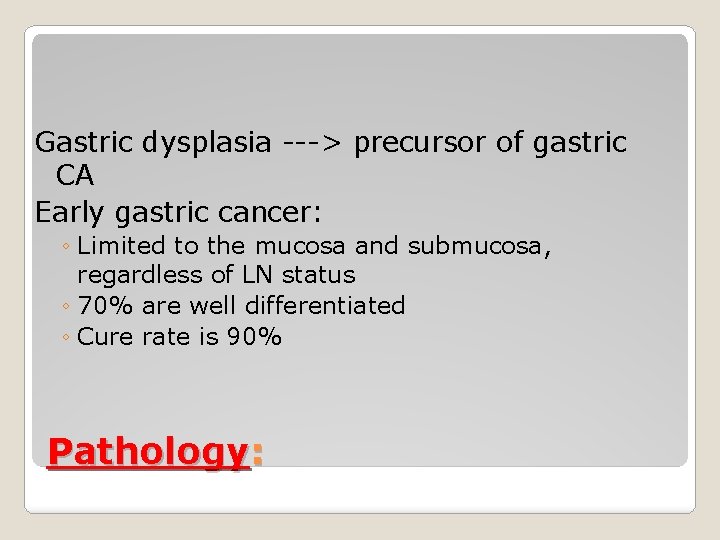 Gastric dysplasia ---> precursor of gastric CA

Early gastric cancer:

◦ Limited to the mucosa and submucosa, regardless of LN status
◦ 70% are well differentiated
◦ Cure rate is 90%

Pathology: